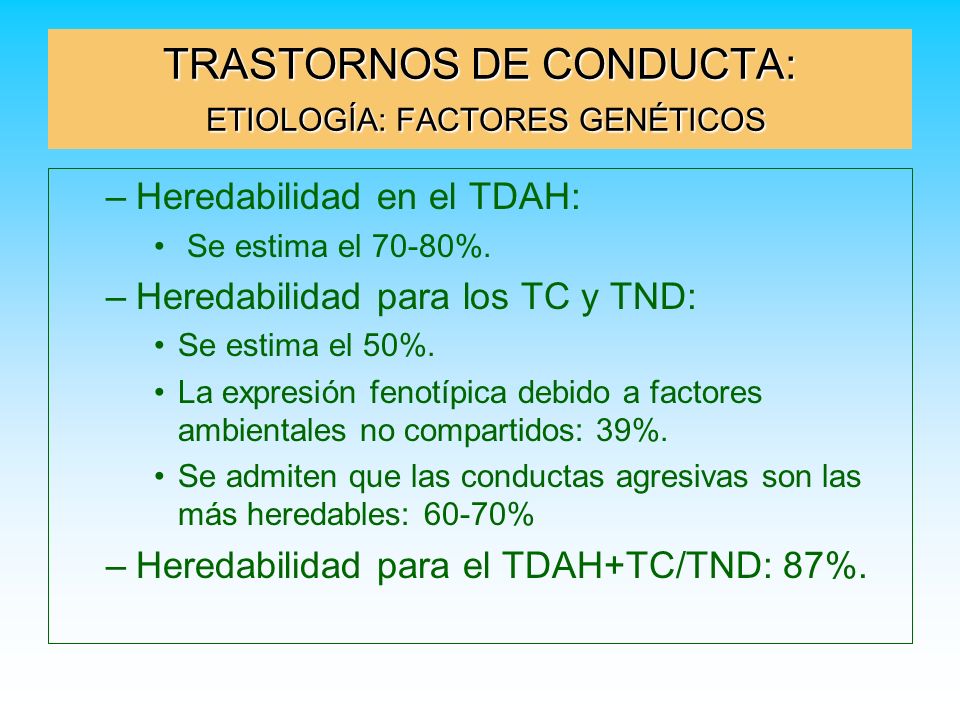 TRASTORNOS DE CONDUCTA:
ETIOLOGÍA: FACTORES GENÉTICOS

– Heredabilidad en el TDAH:
• Se estima el 70-80%.
– Heredabilidad para los TC y TND:
• Se estima el 50%.
• La expresión fenotípica debido a factores ambientales no compartidos: 39%.
• Se admiten que las conductas agresivas son las más heredables: 60-70%
– Heredabilidad para el TDAH+TC/TND: 87%.